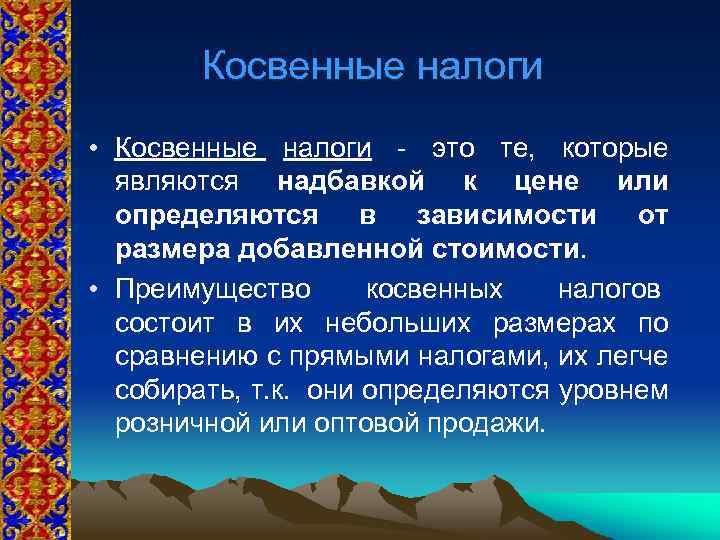 Косвенные налоги

• Косвенные налоги - это те, которые являются надбавкой к цене или определяются в зависимости от размера добавленной стоимости.

• Преимущество косвенных налогов состоит в их небольших размерах по сравнению с прямыми налогами, их легче собирать, т.к. они определяются уровнем розничной или оптовой продажи.